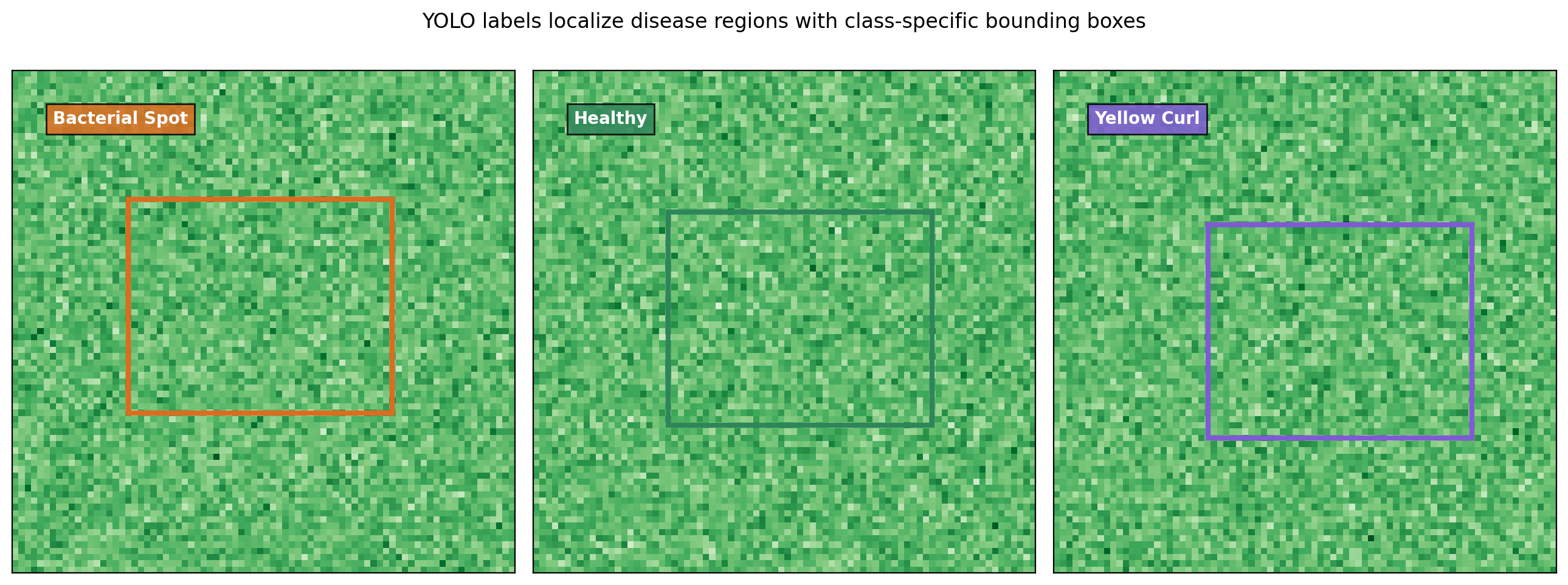 YOLO labels localize disease regions with class-specific bounding boxes

Bacterial Spot

Healthy

Yellow Curl